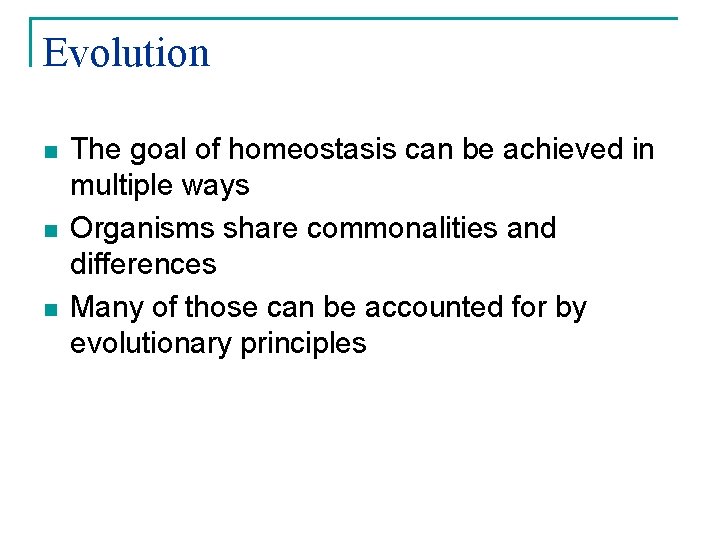 Evolution

- The goal of homeostasis can be achieved in multiple ways
- Organisms share commonalities and differences
- Many of those can be accounted for by evolutionary principles